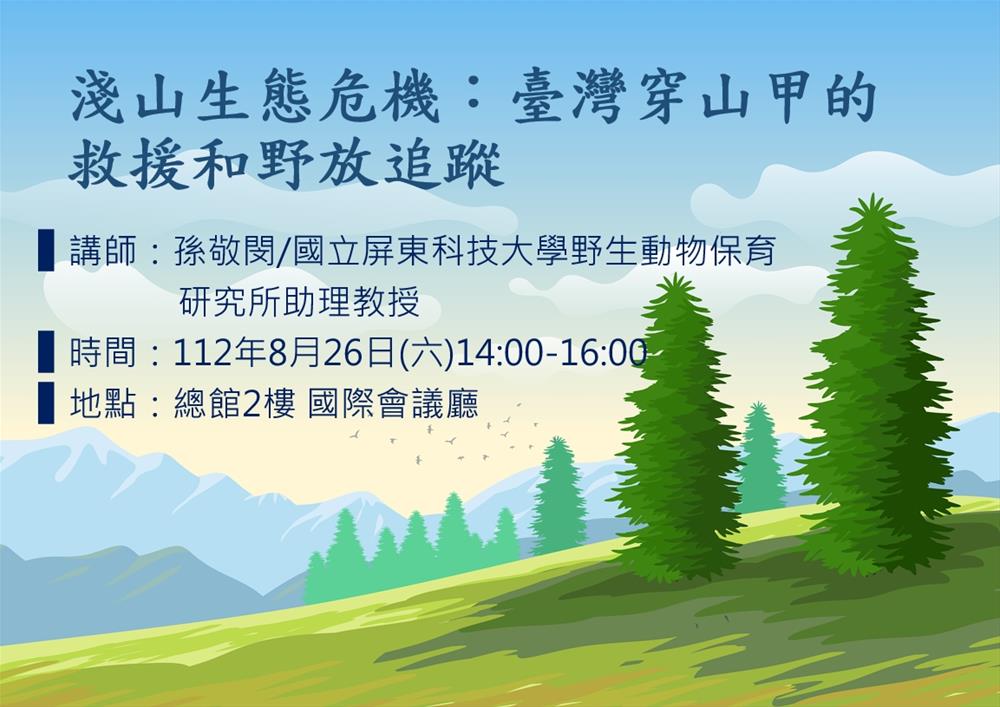 淺山生態危機：臺灣穿山甲的救援和野放追蹤

講師：孫敬閔/國立屏東科技大學野生動物保育研究所助理教授

時間：112年8月26日(六)14:00-16:00

地點：總館2樓 國際會議廳